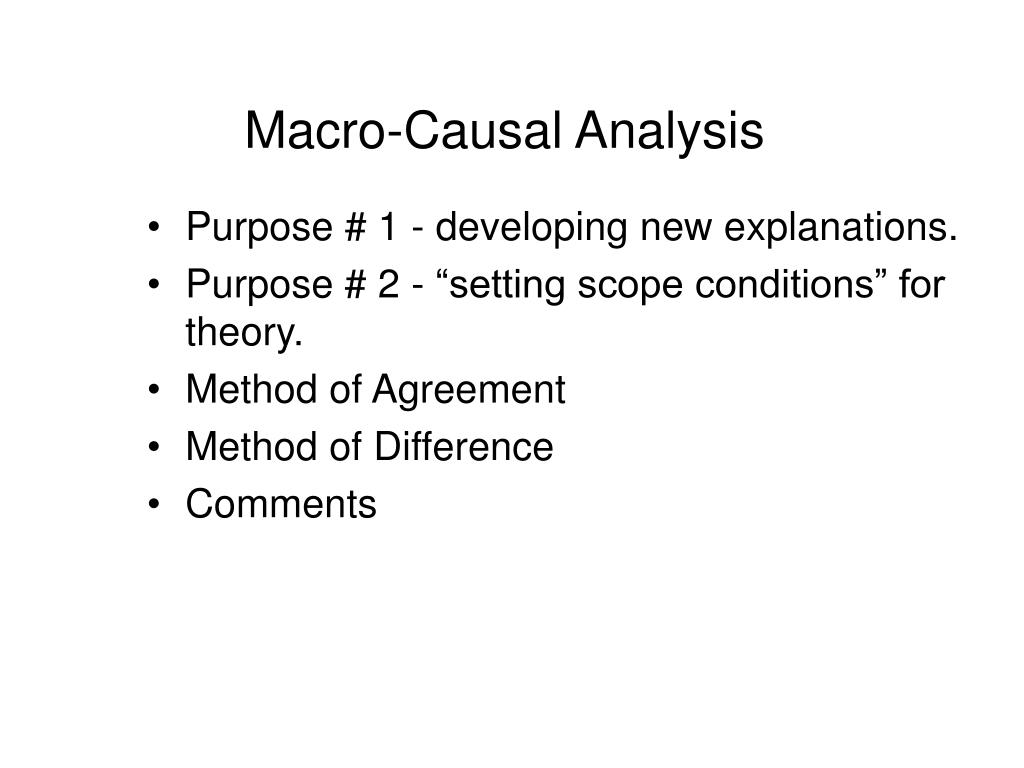 Macro-Causal Analysis

• Purpose # 1 - developing new explanations.
• Purpose # 2 - “setting scope conditions” for theory.
• Method of Agreement
• Method of Difference
• Comments